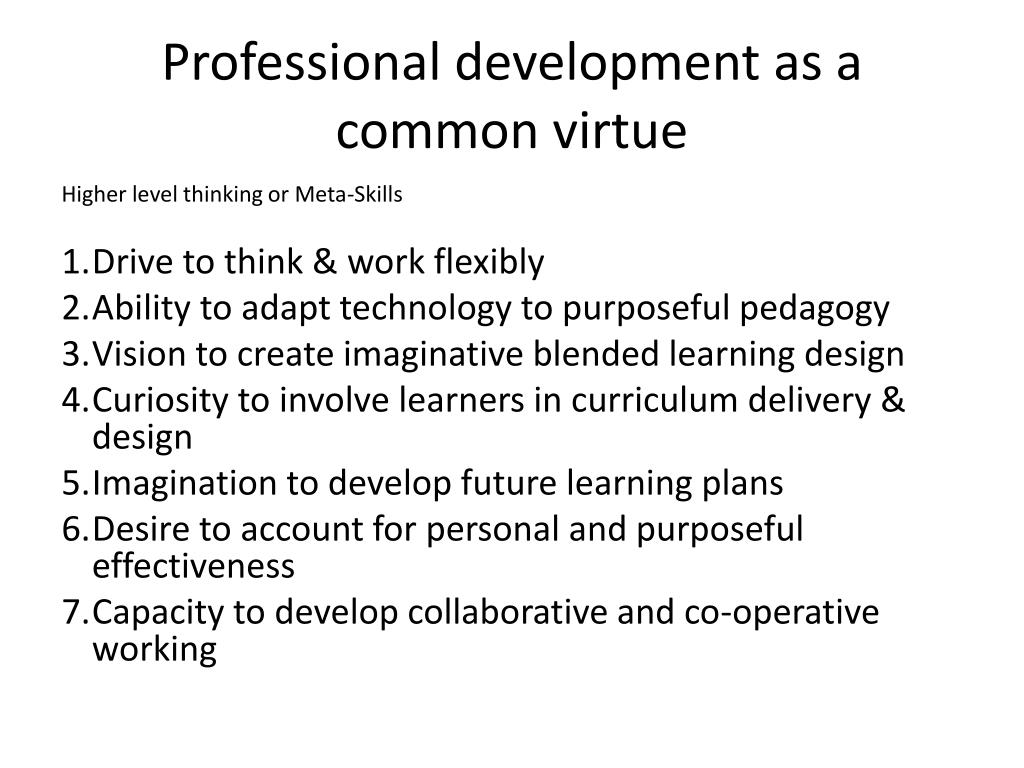 Professional development as a common virtue

Higher level thinking or Meta-Skills

1. Drive to think & work flexibly
2. Ability to adapt technology to purposeful pedagogy
3. Vision to create imaginative blended learning design
4. Curiosity to involve learners in curriculum delivery & design
5. Imagination to develop future learning plans
6. Desire to account for personal and purposeful effectiveness
7. Capacity to develop collaborative and co-operative working